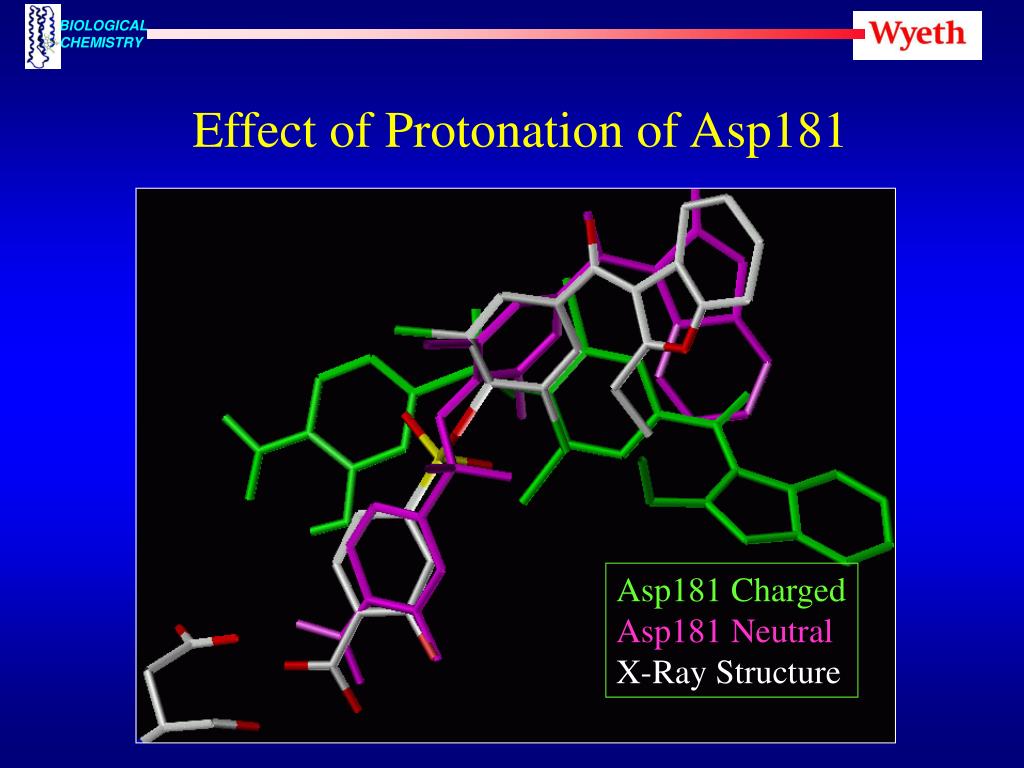 BIOLOGICAL CHEMISTRY

Wyeth

Effect of Protonation of Asp181

Asp181 Charged
Asp181 Neutral
X-Ray Structure